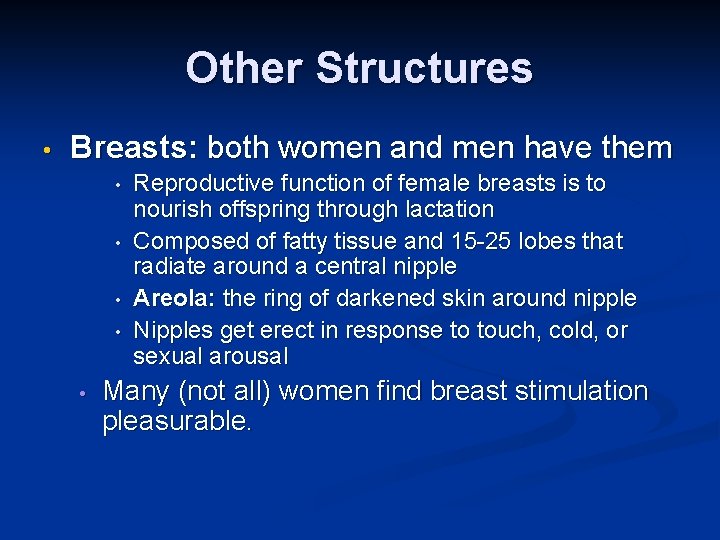 Other Structures

• Breasts: both women and men have them

• Reproductive function of female breasts is to nourish offspring through lactation

• Composed of fatty tissue and 15-25 lobes that radiate around a central nipple

• Areola: the ring of darkened skin around nipple

• Nipples get erect in response to touch, cold, or sexual arousal

• Many (not all) women find breast stimulation pleasurable.